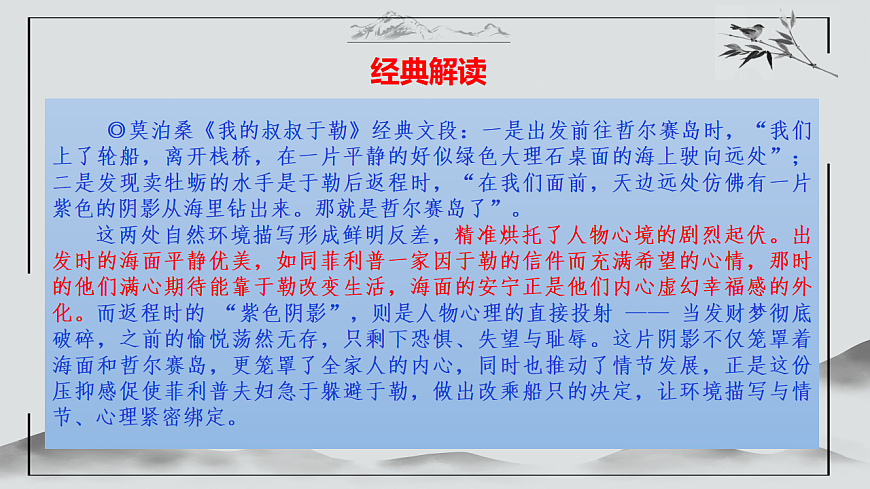 经典解读

◎莫泊桑《我的叔叔于勒》经典文段：一是出发前往哲尔赛岛时，“我们上了轮船，离开栈桥，在一片平静的好似绿色大理石桌面的海上驶向远处”；二是发现卖牡蛎的水手是于勒后返程时，“在我们面前，天边远处仿佛有一片紫色的阴影从海里钻出来。那就是哲尔赛岛了”。

这两处自然环境描写形成鲜明反差，精准烘托了人物心境的剧烈起伏。出发时的海面平静优美，如同菲利普一家因于勒的信件而充满希望的心情，那时的他们满心期待能靠于勒改变生活，海面的安宁正是他们内心虚幻幸福感的外化。而返程时的 “紫色阴影”，则是人物心理的直接投射 —— 当发财梦彻底破碎，之前的愉悦荡然无存，只剩下恐惧、失望与耻辱。这片阴影不仅笼罩着海面和哲尔赛岛，更笼罩了全家人的内心，同时也推动了情节发展，正是这份压抑感促使菲利普夫妇急于躲避于勒，做出改乘船只的决定，让环境描写与情节、心理紧密绑定。